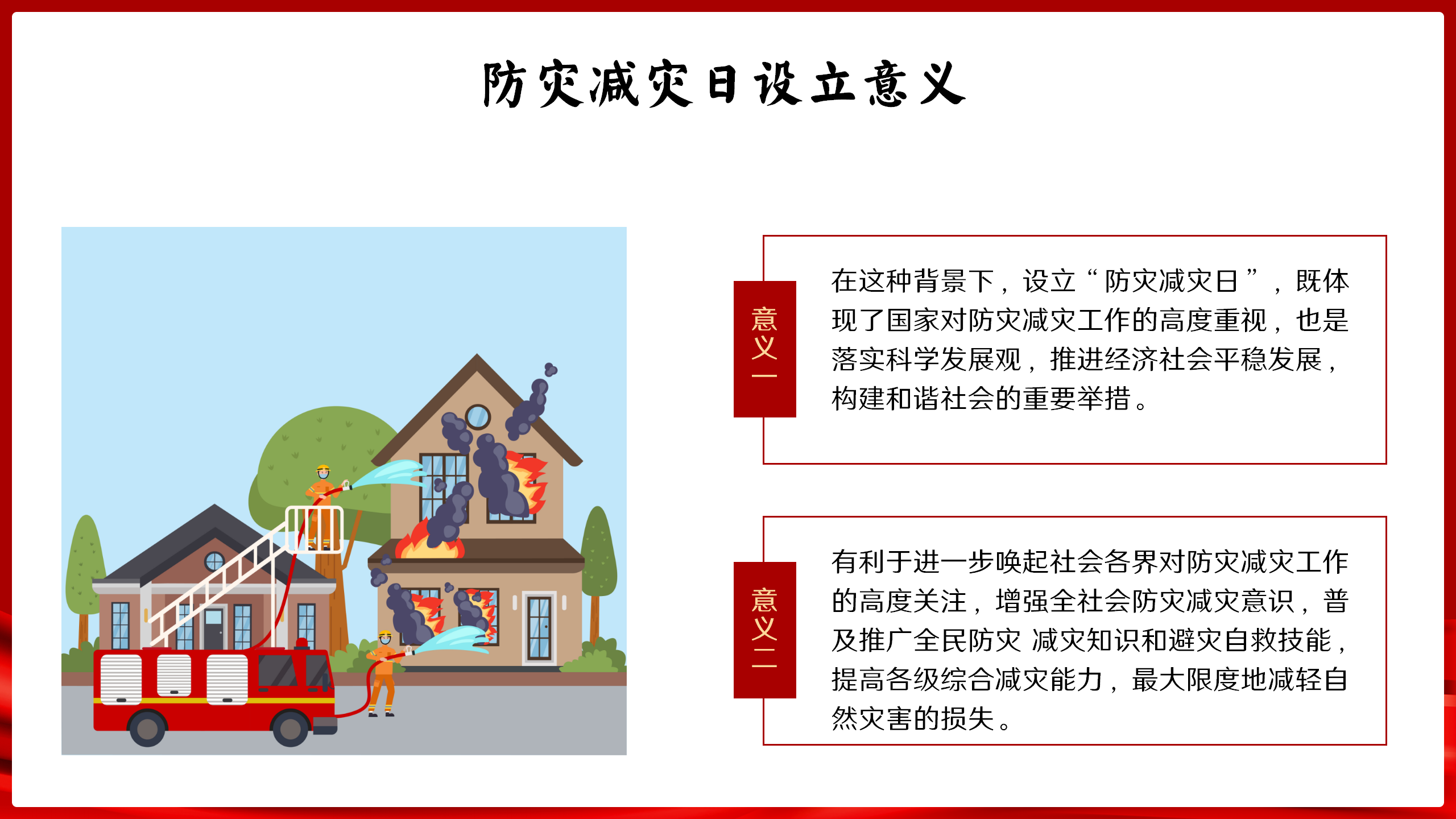 防灾减灾日设立意义

意义一

在这种背景下，设立“防灾减灾日”，既体现了国家对防灾减灾工作的高度重视，也是落实科学发展观，推进经济社会平稳发展，构建和谐社会的重要举措。

意义二

有利于进一步唤起社会各界对防灾减灾工作的高度关注，增强全社会防灾减灾意识，普及推广全民防灾 减灾知识和避灾自救技能，提高各级综合减灾能力，最大限度地减轻自然灾害的损失。